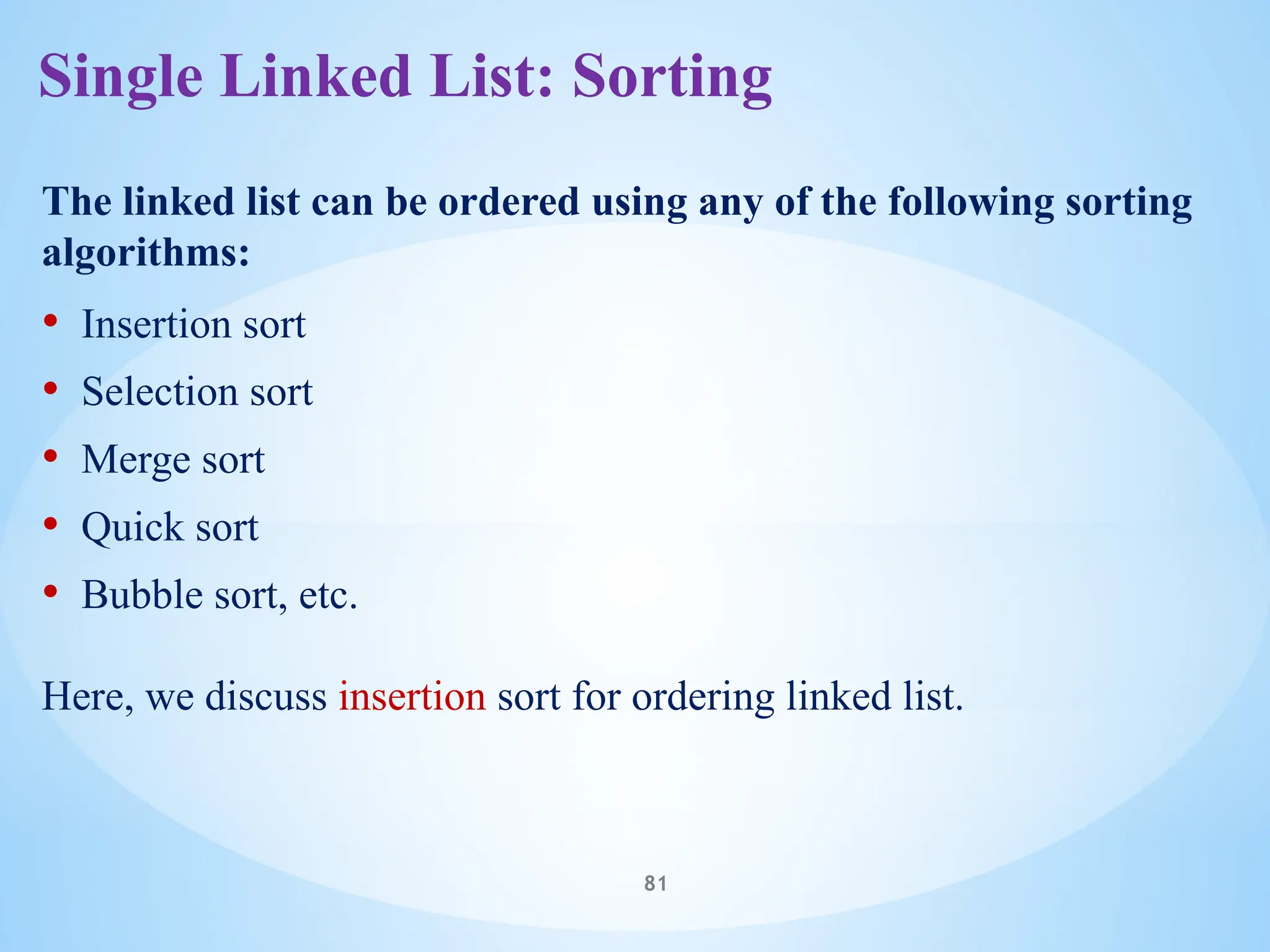 Single Linked List: Sorting

The linked list can be ordered using any of the following sorting algorithms:

• Insertion sort
• Selection sort
• Merge sort
• Quick sort
• Bubble sort, etc.

Here, we discuss insertion sort for ordering linked list.

81